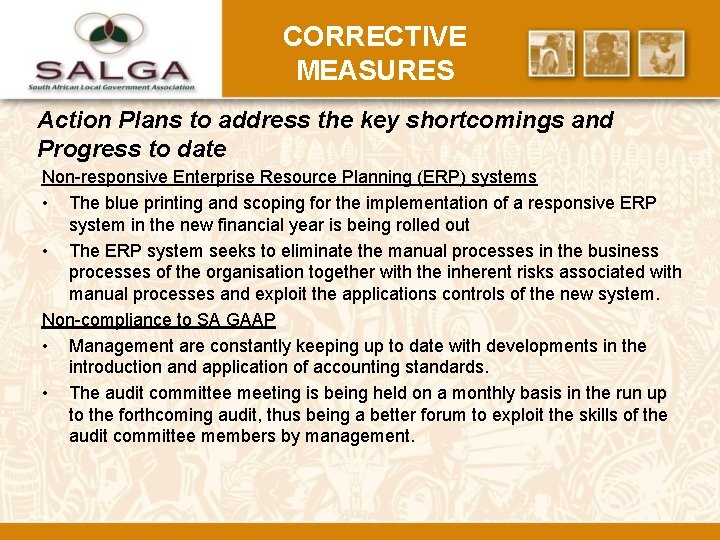 SALGA
South African Local Government Association

CORRECTIVE MEASURES

Action Plans to address the key shortcomings and Progress to date

Non-responsive Enterprise Resource Planning (ERP) systems

• The blue printing and scoping for the implementation of a responsive ERP system in the new financial year is being rolled out

• The ERP system seeks to eliminate the manual processes in the business processes of the organisation together with the inherent risks associated with manual processes and exploit the applications controls of the new system.

Non-compliance to SA GAAP

• Management are constantly keeping up to date with developments in the introduction and application of accounting standards.

• The audit committee meeting is being held on a monthly basis in the run up to the forthcoming audit, thus being a better forum to exploit the skills of the audit committee members by management.